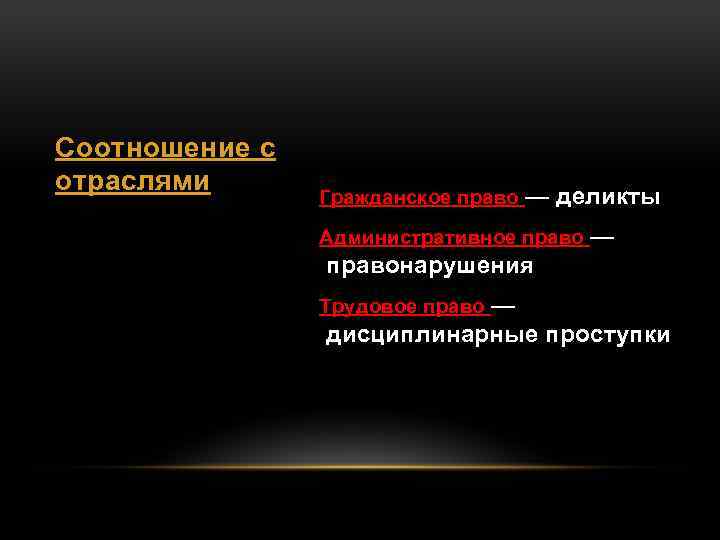 Соотношение с отраслями

Гражданское право — деликты

Административное право — правонарушения

Трудовое право — дисциплинарные проступки